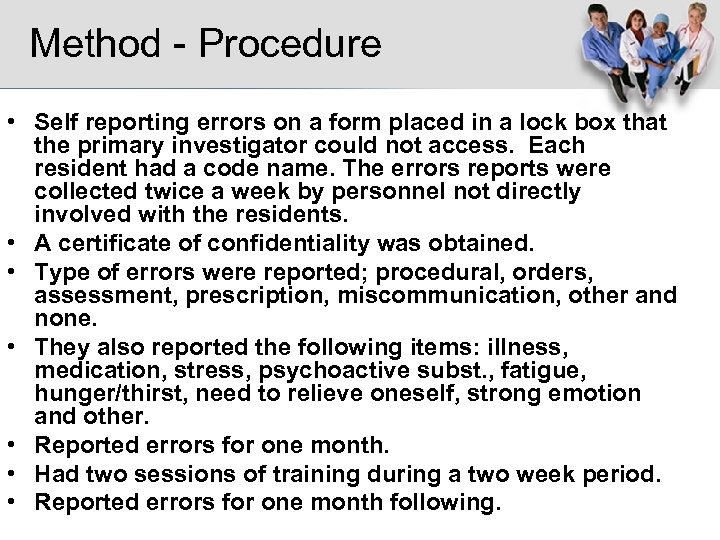 Method - Procedure

• Self reporting errors on a form placed in a lock box that the primary investigator could not access. Each resident had a code name. The errors reports were collected twice a week by personnel not directly involved with the residents.
• A certificate of confidentiality was obtained.
• Type of errors were reported; procedural, orders, assessment, prescription, miscommunication, other and none.
• They also reported the following items: illness, medication, stress, psychoactive subst., fatigue, hunger/thirst, need to relieve oneself, strong emotion and other.
• Reported errors for one month.
• Had two sessions of training during a two week period.
• Reported errors for one month following.